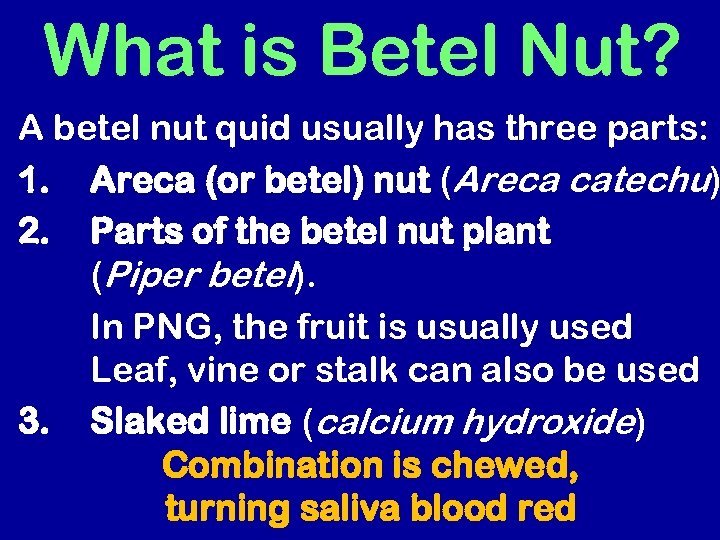 What is Betel Nut?

A betel nut quid usually has three parts:

1. Areca (or betel) nut (Areca catechu)

2. Parts of the betel nut plant (Piper betel).

In PNG, the fruit is usually used
Leaf, vine or stalk can also be used

3. Slaked lime (calcium hydroxide)

Combination is chewed, turning saliva blood red